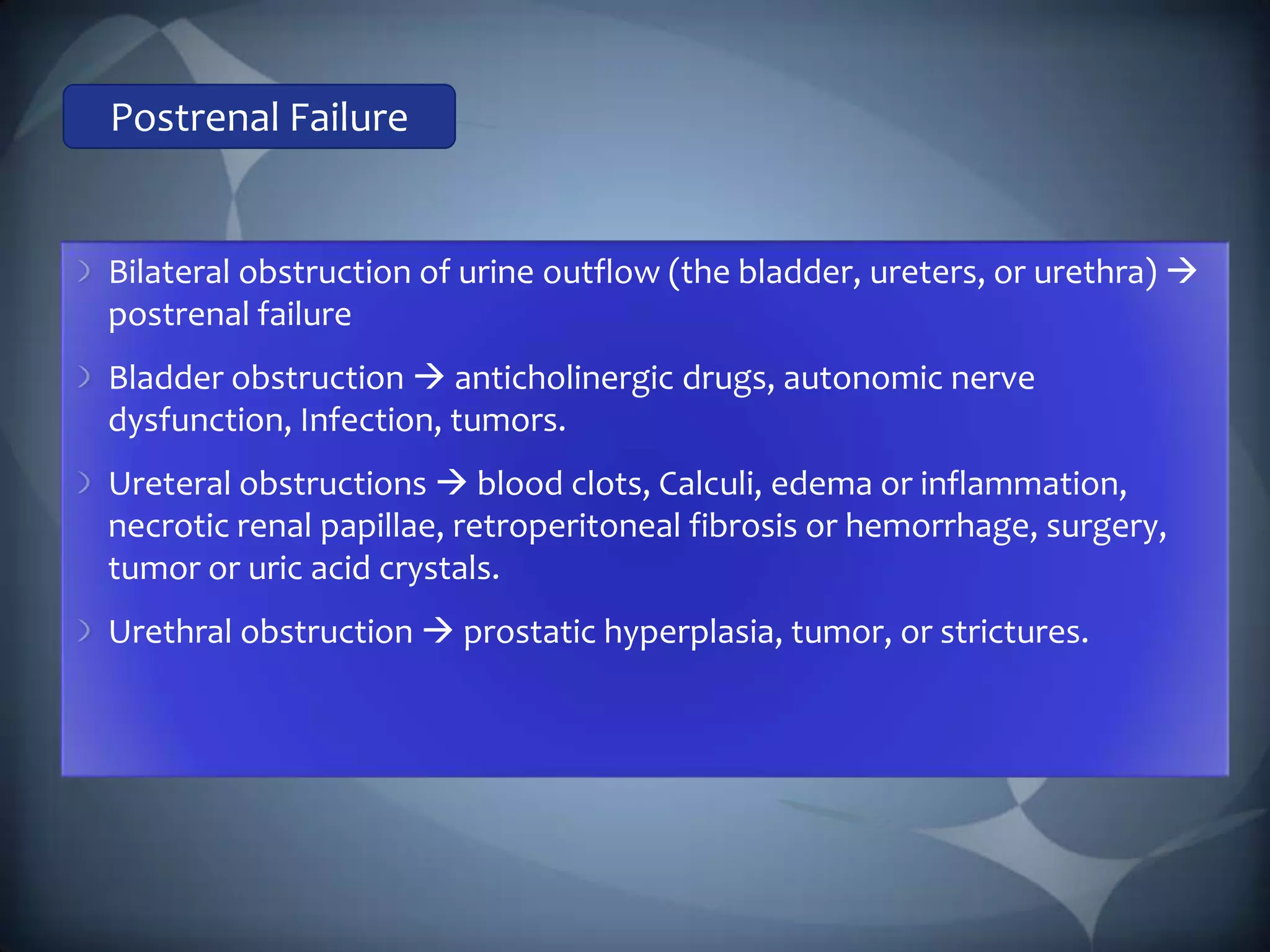 Postrenal Failure

Bilateral obstruction of urine outflow (the bladder, ureters, or urethra) → postrenal failure

Bladder obstruction → anticholinergic drugs, autonomic nerve dysfunction, Infection, tumors.

Ureteral obstructions → blood clots, Calculi, edema or inflammation, necrotic renal papillae, retroperitoneal fibrosis or hemorrhage, surgery, tumor or uric acid crystals.

Urethral obstruction → prostatic hyperplasia, tumor, or strictures.